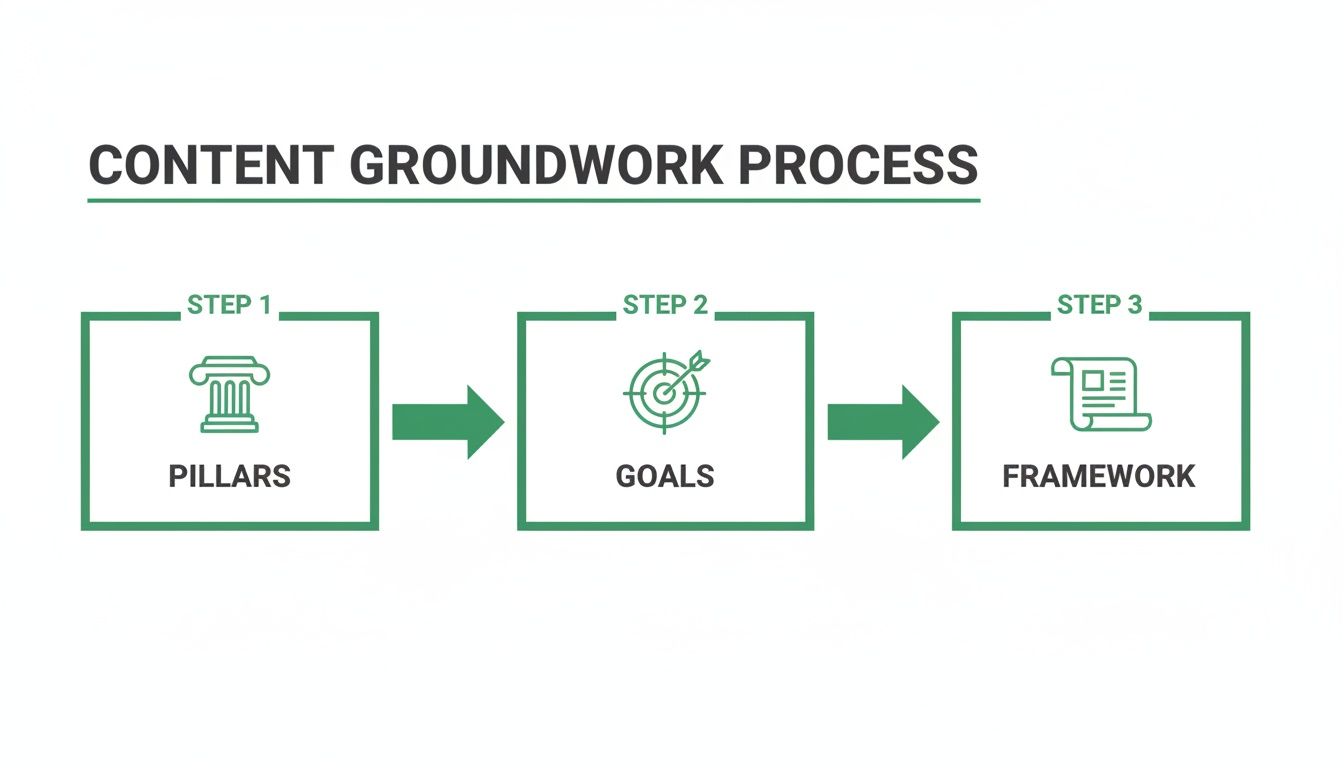 CONTENT GROUNDWORK PROCESS

STEP 1

PILLARS

STEP 2

GOALS

STEP 3

FRAMEWORK